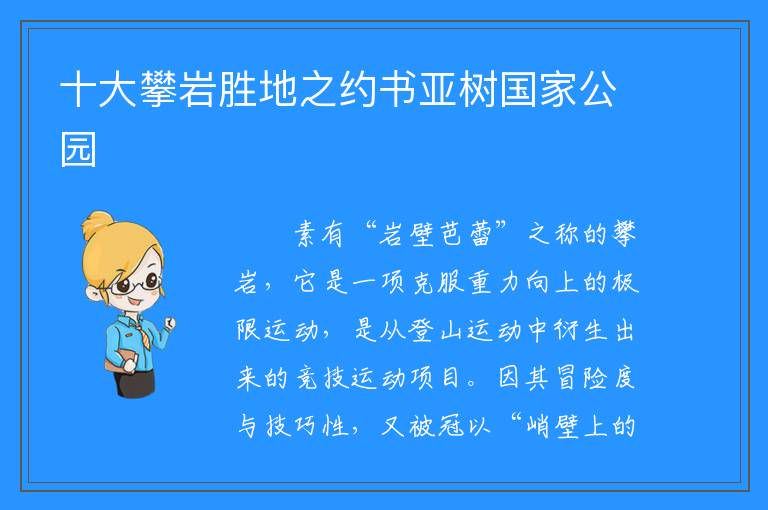 十大攀岩胜地之约书亚树国家公园

素有“岩壁芭蕾”之称的攀岩，它是一项克服重力向上的极限运动，是从登山运动中衍生出来的竞技运动项目。因其冒险度与技巧性，又被冠以“峭壁上的